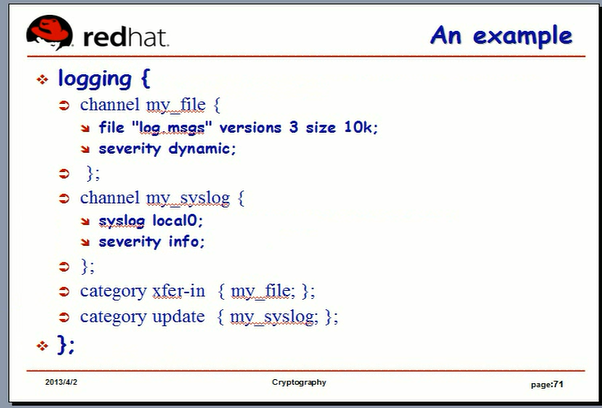 redhat.

An example

logging {

channel my_file {

file "log.msgs" versions 3 size 10k;

severity dynamic;

};

channel my_syslog {

syslog local0;

severity info;

};

category xfer-in { my_file; };

category update { my_syslog; };

};

2013/4/2

Cryptography

page:71